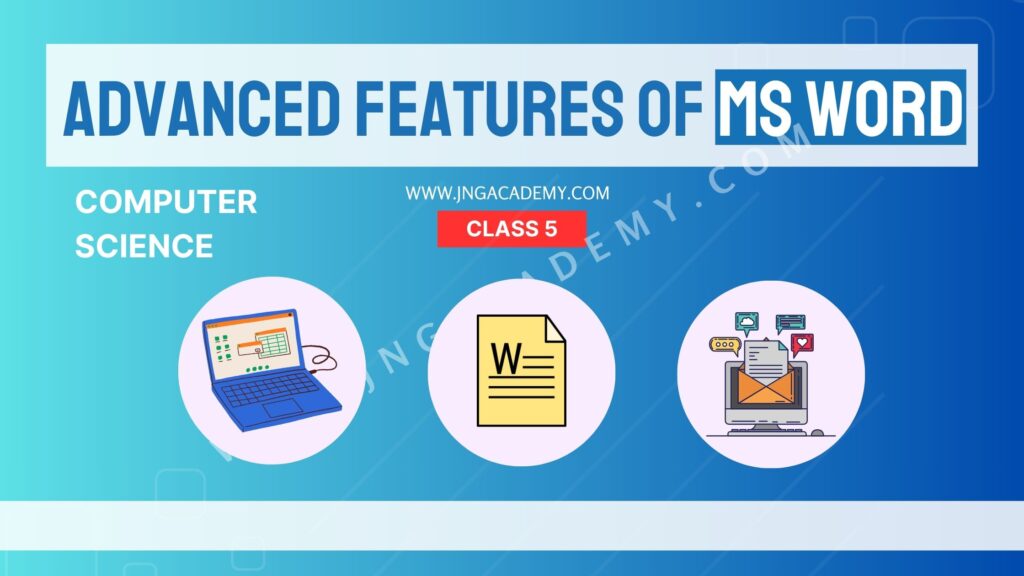 ADVANCED FEATURES OF MS WORD

COMPUTER SCIENCE

WWW.JNGACADEMY.COM

CLASS 5

W

WWW.JNGACADEMY.COM